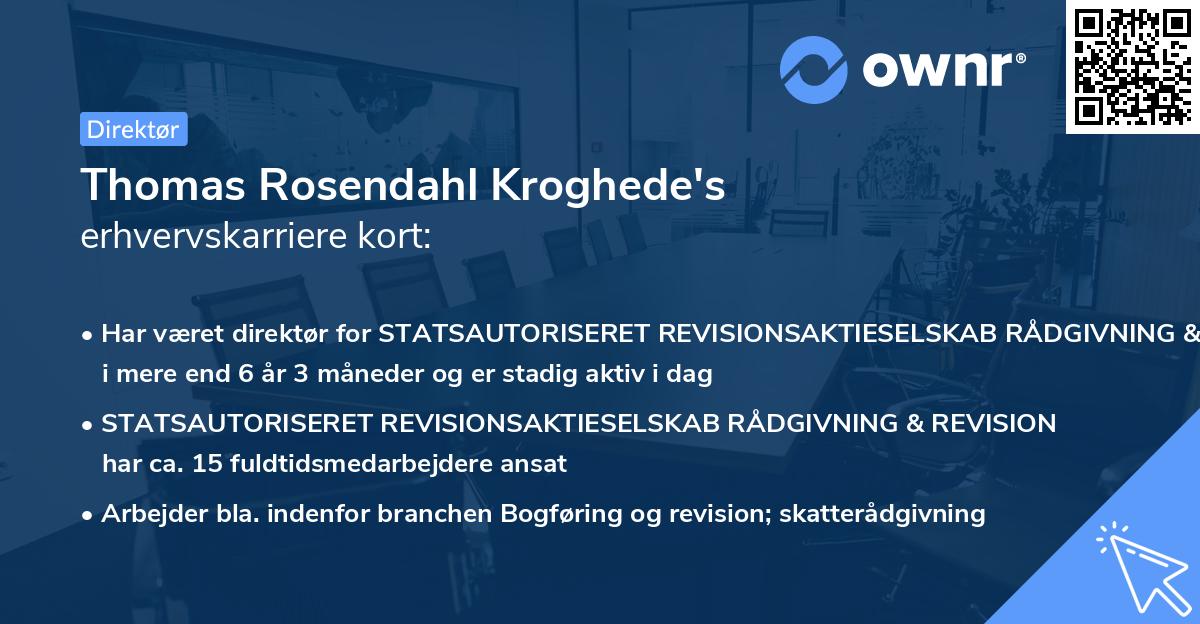 ownr®

Direktør

Thomas Rosendahl Kroghede's erhvervskarriere kort:

• Har været direktør for STATSAUTORISERET REVISIONSAKTIESELSKAB RÅDGIVNING & i mere end 6 år 3 måneder og er stadig aktiv i dag

• STATSAUTORISERET REVISIONSAKTIESELSKAB RÅDGIVNING & REVISION har ca. 15 fuldtidsmedarbejdere ansat

• Arbejder bla. indenfor branchen Bogføring og revision; skatterådgivning